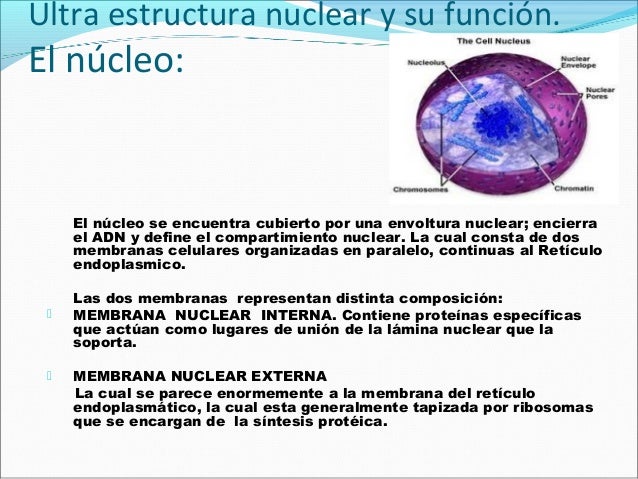 Ultra estructura nuclear y su función.
El núcleo:

The Cell Nucleus

Nucleolus

Nuclear Envelope

Nuclear Pores

Chromosomes

Chromatin

El núcleo se encuentra cubierto por una envoltura nuclear; encierra el ADN y define el compartimiento nuclear. La cual consta de dos membranas celulares organizadas en paralelo, continuas al Retículo endoplasmico.

Las dos membranas representan distinta composición:
MEMBRANA NUCLEAR INTERNA. Contiene proteínas específicas que actúan como lugares de unión de la lámina nuclear que la soporta.

MEMBRANA NUCLEAR EXTERNA
La cual se parece enormemente a la membrana del retículo endoplasmático, la cual esta generalmente tapizada por ribosomas que se encargan de la síntesis protéica.